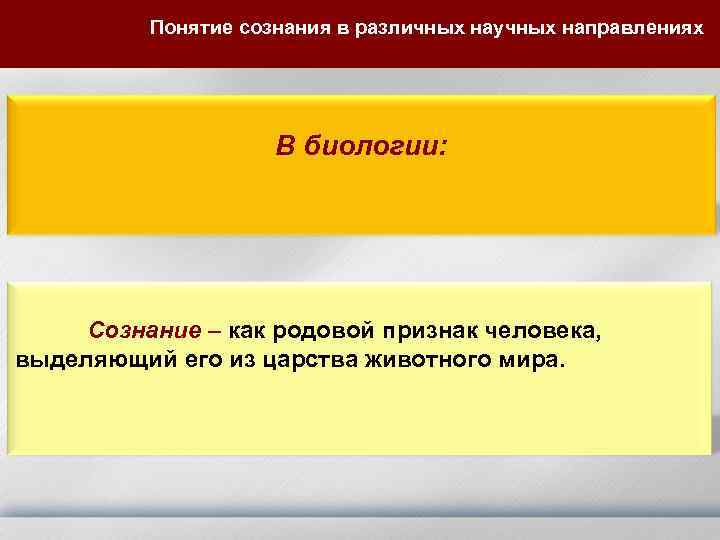 Понятие сознания в различных научных направлениях

В биологии:

Сознание – как родовой признак человека, выделяющий его из царства животного мира.